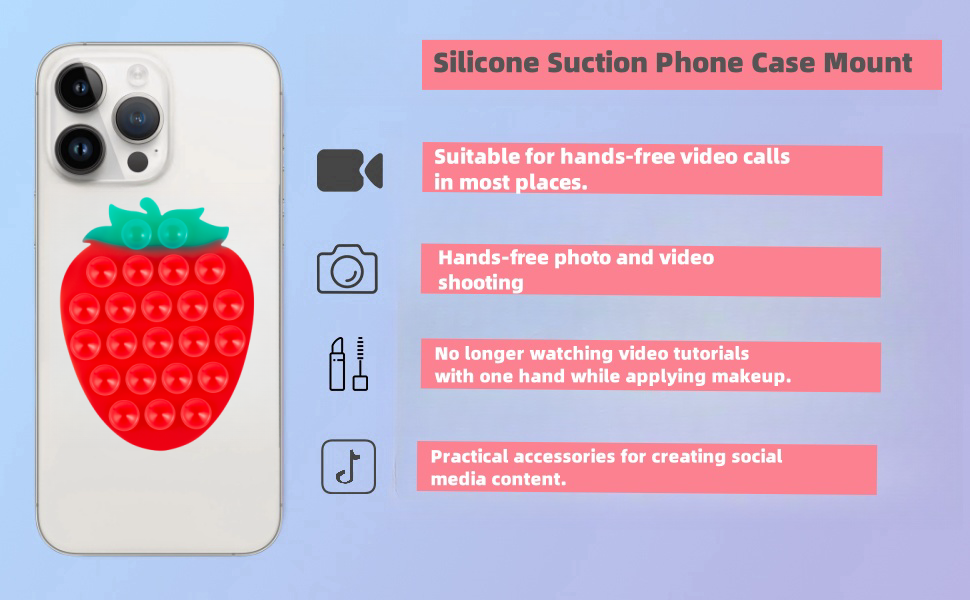 Silicone Suction Phone Case Mount

Suitable for hands-free video calls in most places.

Hands-free photo and video shooting

No longer watching video tutorials with one hand while applying makeup.

Practical accessories for creating social media content.